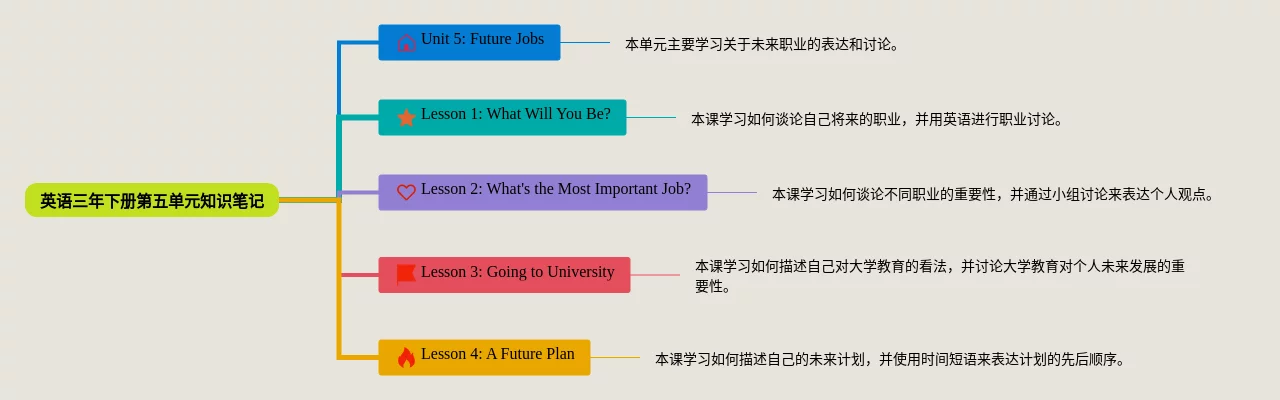 英语三年下册第五单元知识笔记

Unit 5: Future Jobs
本单元主要学习关于未来职业的表达和讨论。

Lesson 1: What Will You Be?
本课学习如何谈论自己将来的职业，并用英语进行职业讨论。

Lesson 2: What's the Most Important Job?
本课学习如何谈论不同职业的重要性，并通过小组讨论来表达个人观点。

Lesson 3: Going to University
本课学习如何描述自己对大学教育的看法，并讨论大学教育对个人未来发展的重要性。

Lesson 4: A Future Plan
本课学习如何描述自己的未来计划，并使用时间短语来表达计划的先后顺序。